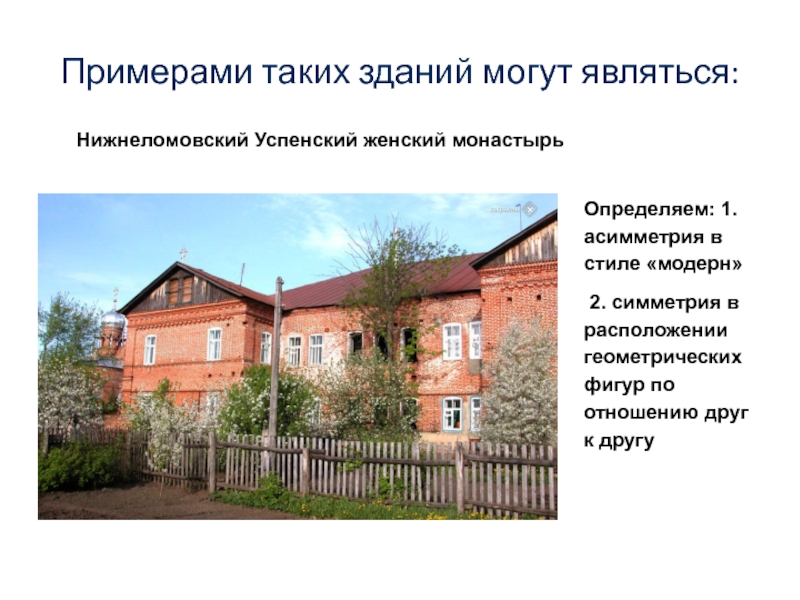 Примерами таких зданий могут являться:

Нижнеломовский Успенский женский монастырь

Определяем: 1. асимметрия в стиле «модерн»

2. симметрия в расположении геометрических фигур по отношению друг к другу